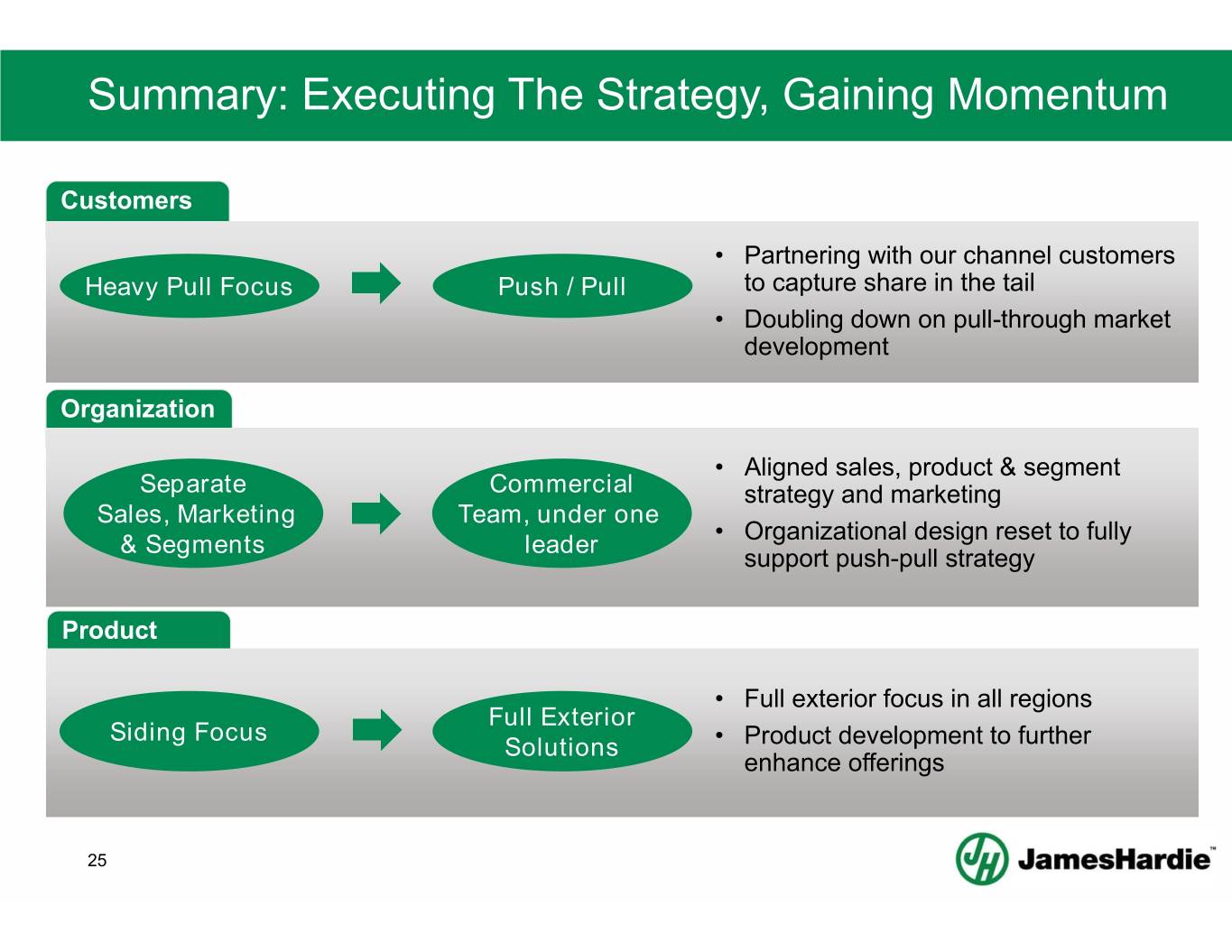 Summary: Executing The Strategy, Gaining Momentum

Customers

Heavy Pull Focus

Push / Pull

• Partnering with our channel customers to capture share in the tail
• Doubling down on pull-through market development

Organization

Separate Sales, Marketing & Segments

Commercial Team, under one leader

• Aligned sales, product & segment strategy and marketing
• Organizational design reset to fully support push-pull strategy

Product

Siding Focus

Full Exterior Solutions

• Full exterior focus in all regions
• Product development to further enhance offerings

25

JH JamesHardie™